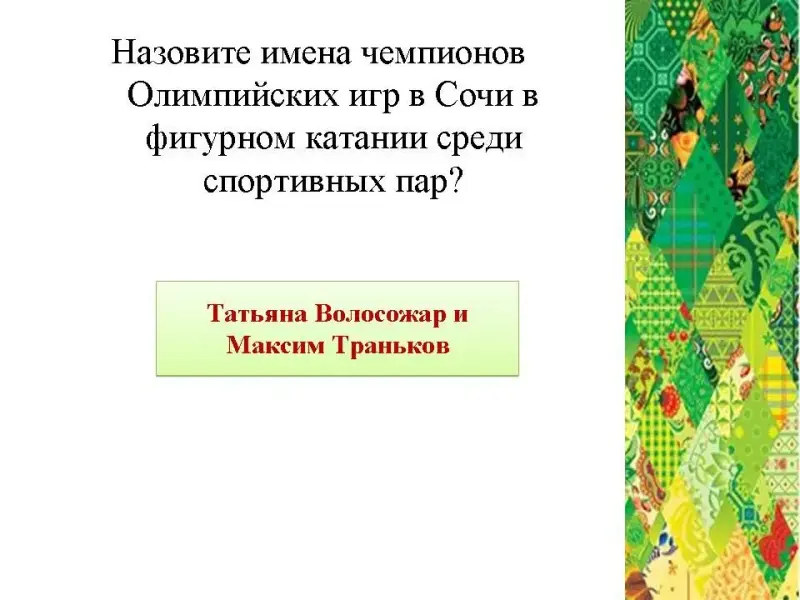 Назовите имена чемпионов Олимпийских игр в Сочи в фигурном катании среди спортивных пар?

Татьяна Волосожар и Максим Траньков